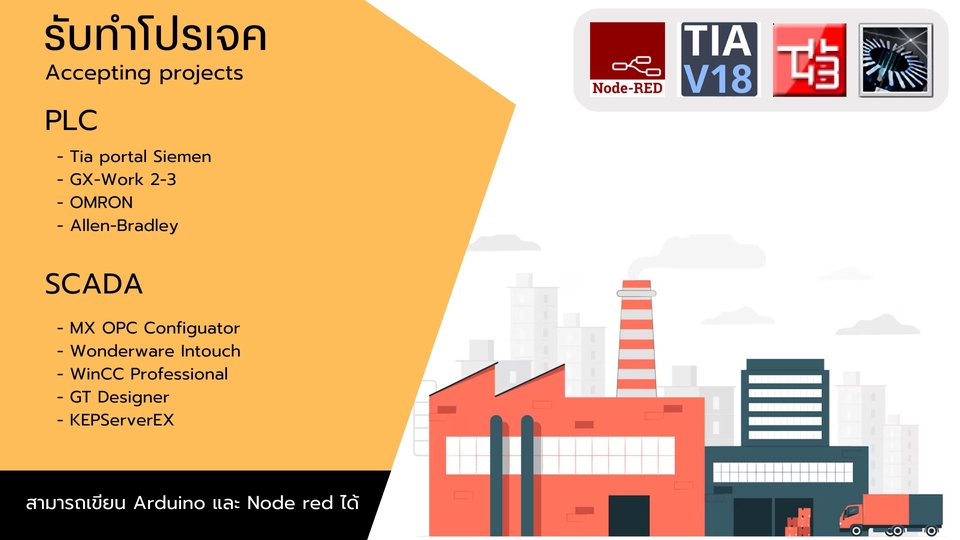 รับทำโปรเจค
Accepting projects

PLC
- Tia portal Siemen
- GX-Work 2-3
- OMRON
- Allen-Bradley

SCADA
- MX OPC Configuator
- Wonderware Intouch
- WinCC Professional
- GT Designer
- KEPServerEX

สามารถเขียน Arduino และ Node red ได้

Node-RED

TIA V18